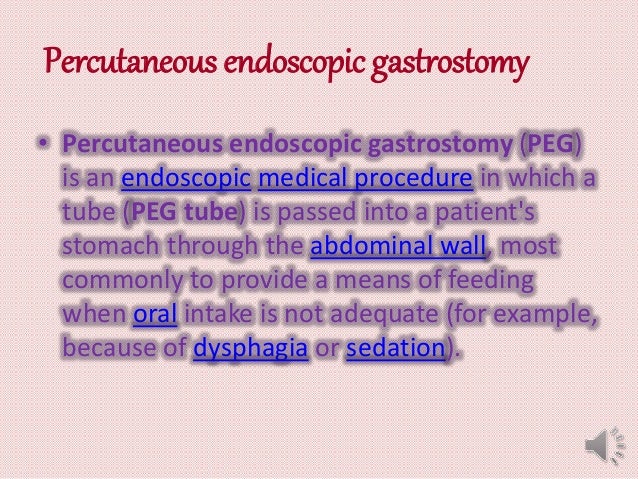 Percutaneous endoscopic gastrostomy

• Percutaneous endoscopic gastrostomy (PEG) is an endoscopic medical procedure in which a tube (PEG tube) is passed into a patient's stomach through the abdominal wall, most commonly to provide a means of feeding when oral intake is not adequate (for example, because of dysphagia or sedation).